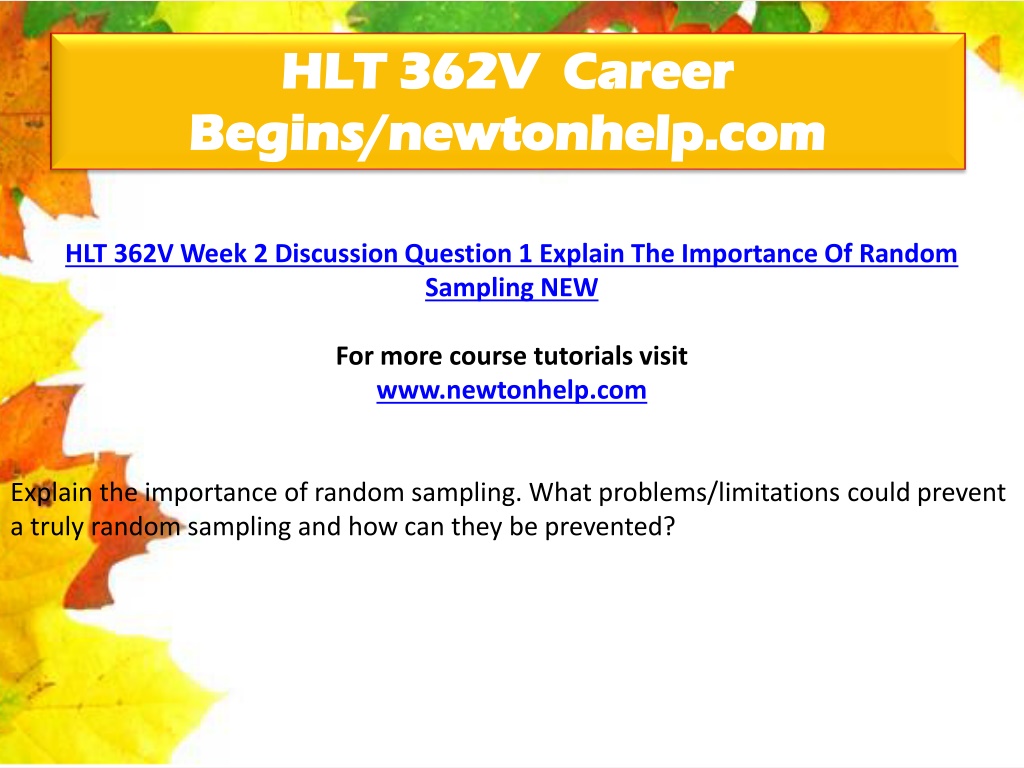 HLT 362V Career Begins/newtonhelp.com

HLT 362V Week 2 Discussion Question 1 Explain The Importance Of Random Sampling NEW

For more course tutorials visit
www.newtonhelp.com

Explain the importance of random sampling. What problems/limitations could prevent a truly random sampling and how can they be prevented?